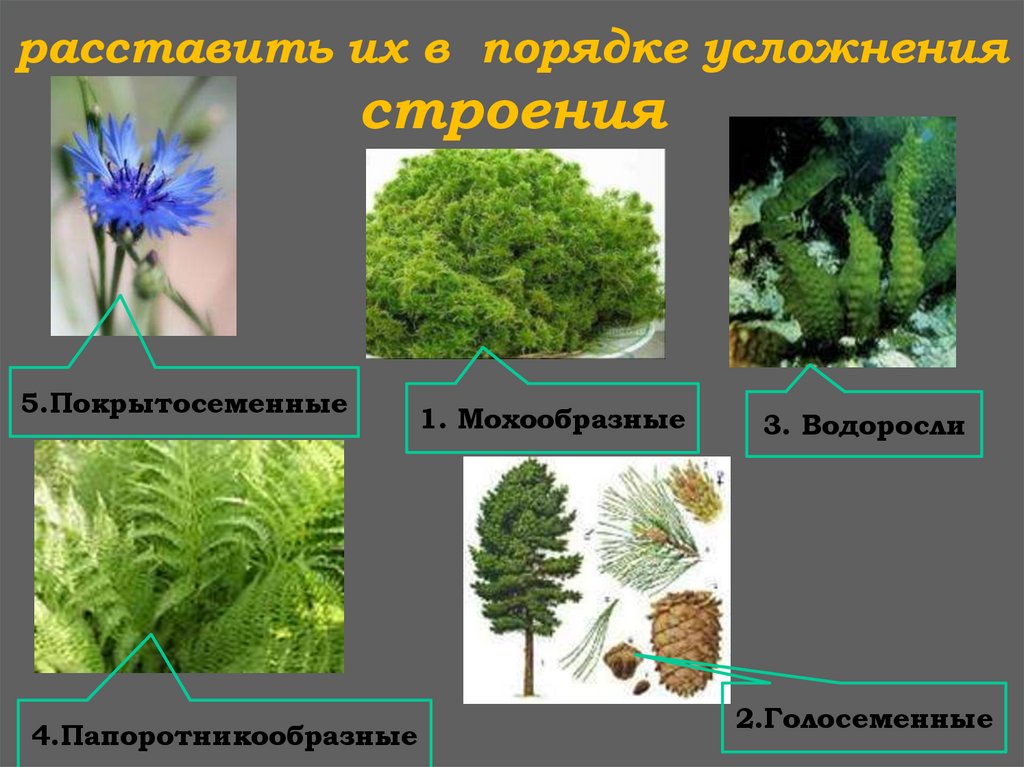 расставить их в порядке усложнения строения

5.Покрытосеменные

1. Мохообразные

3. Водоросли

4.Папоротникообразные

2.Голосеменные